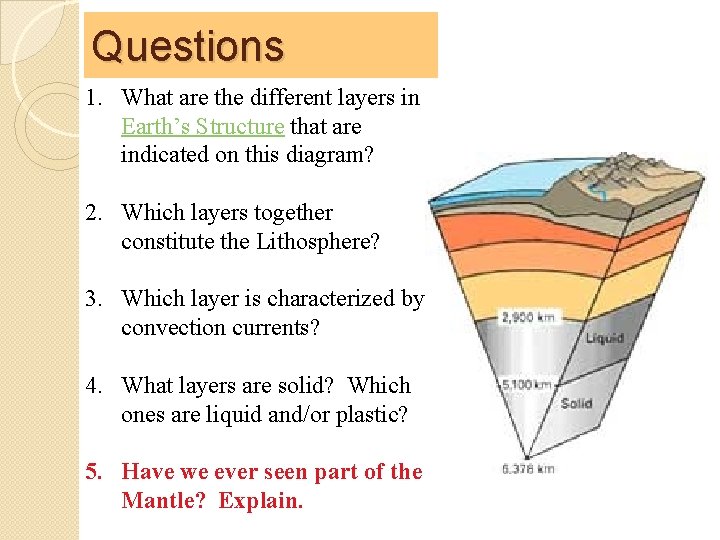 Questions

1. What are the different layers in Earth's Structure that are indicated on this diagram?

2. Which layers together constitute the Lithosphere?

3. Which layer is characterized by convection currents?

4. What layers are solid? Which ones are liquid and/or plastic?

5. Have we ever seen part of the Mantle? Explain.

2,900 km
Liquid
5,100 km
Solid
6,378 km